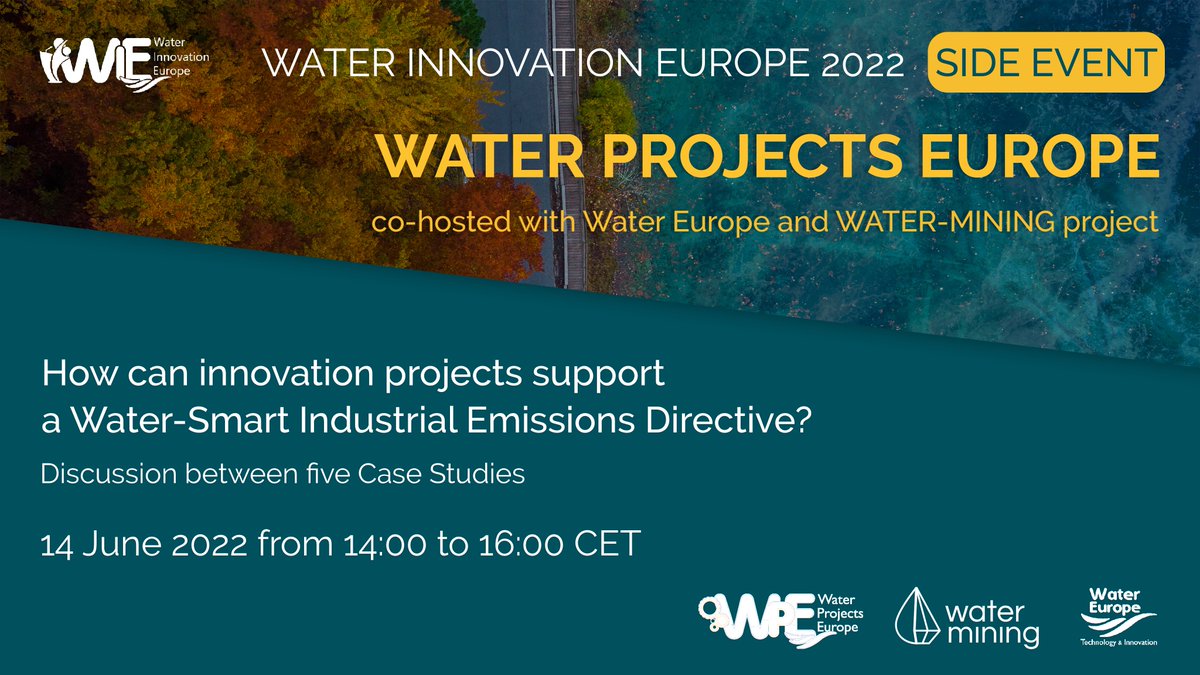 WIE Water Innovation Europe

WATER INNOVATION EUROPE 2022 SIDE EVENT

WATER PROJECTS EUROPE

co-hosted with Water Europe and WATER-MINING project

How can innovation projects support a Water-Smart Industrial Emissions Directive?

Discussion between five Case Studies

14 June 2022 from 14:00 to 16:00 CET

WPE Water Projects Europe

water mining

Water Europe Technology & Innovation